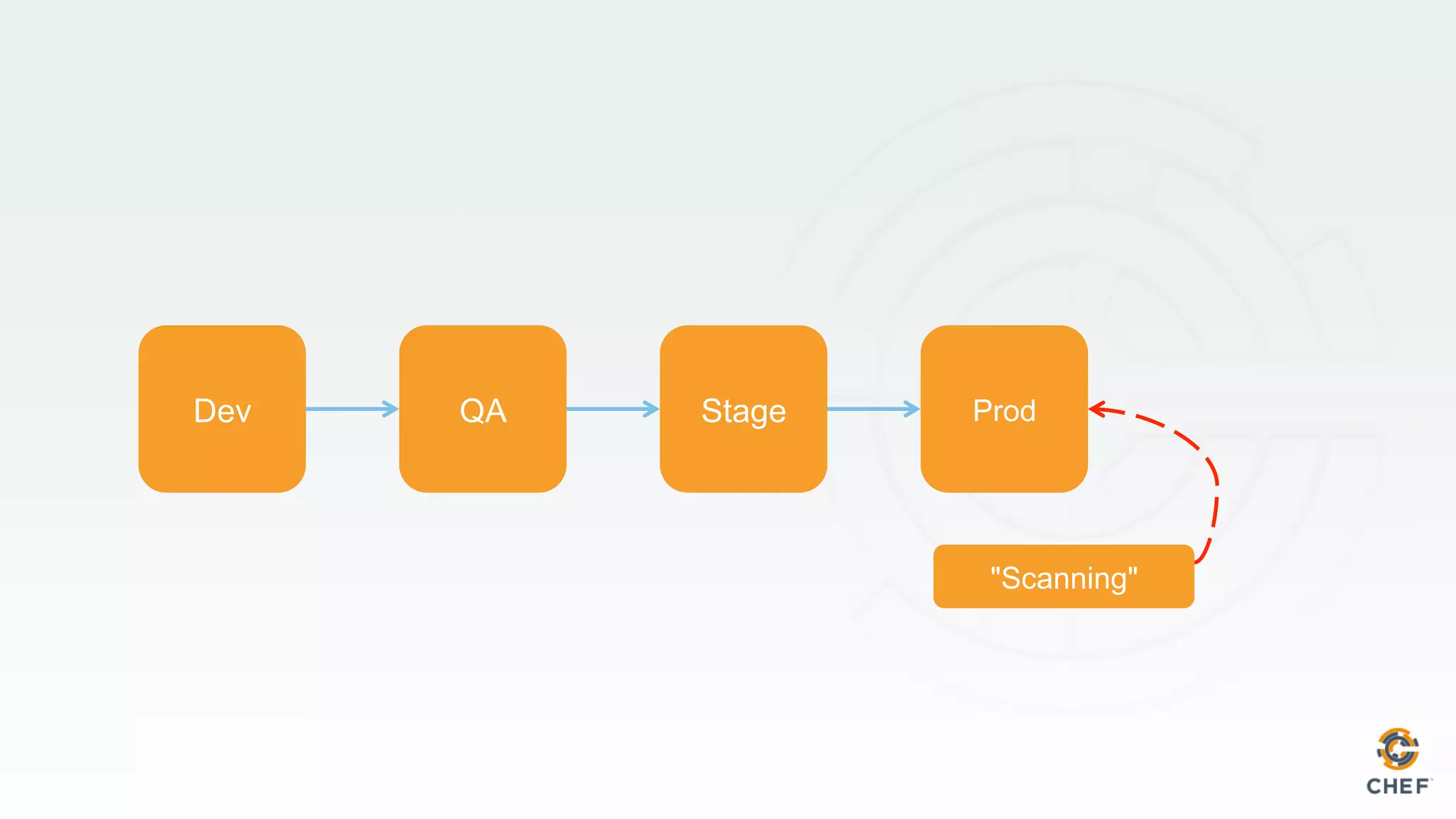 Dev

QA

Stage

Prod

"Scanning"

CHEF